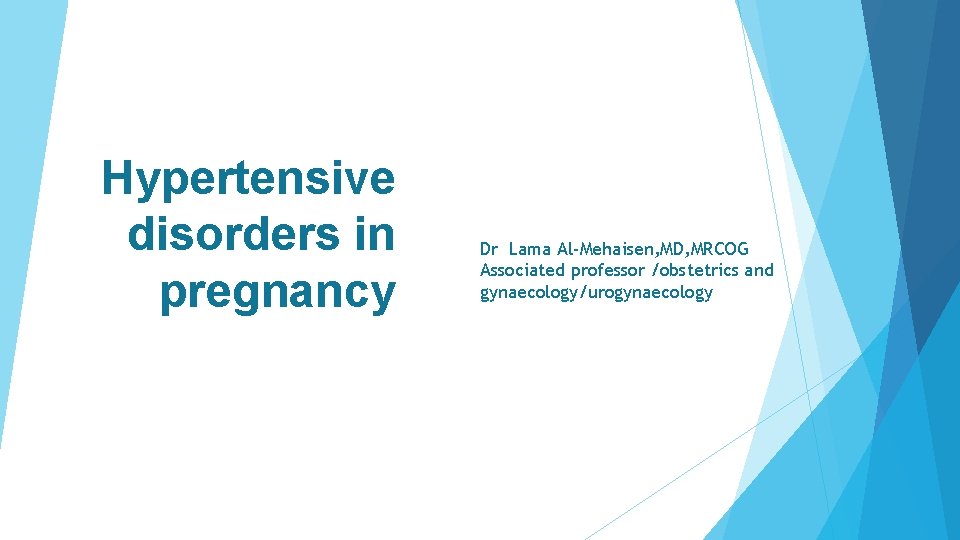 Hypertensive disorders in pregnancy

Dr Lama Al-Mehaisen,MD,MRCOG
Associated professor /obstetrics and gynaecology/urogynaecology